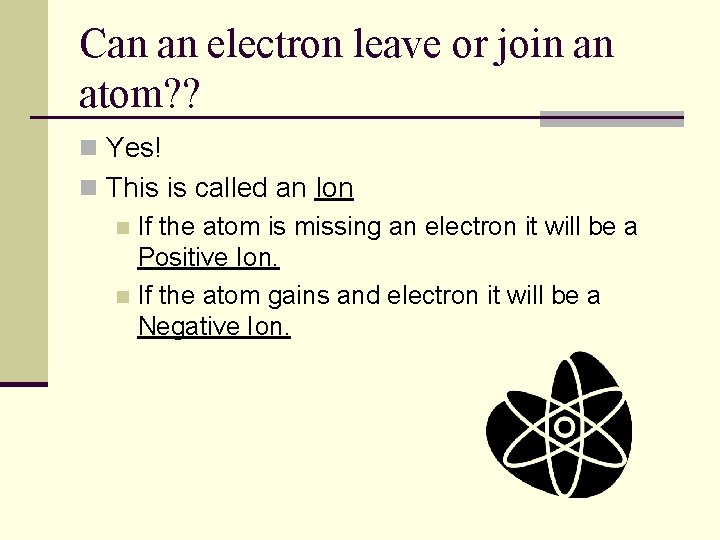 Can an electron leave or join an atom??

Yes!

This is called an Ion

If the atom is missing an electron it will be a Positive Ion.

If the atom gains and electron it will be a Negative Ion.